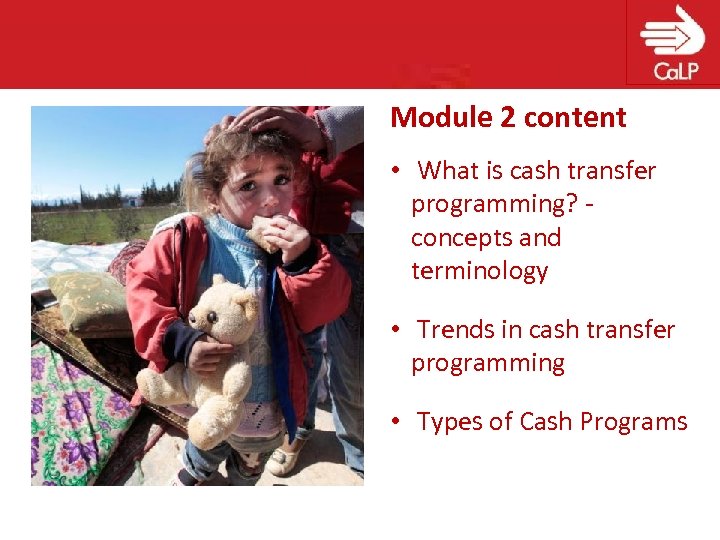 CaLP

Module 2 content

• What is cash transfer programming? - concepts and terminology

• Trends in cash transfer programming

• Types of Cash Programs